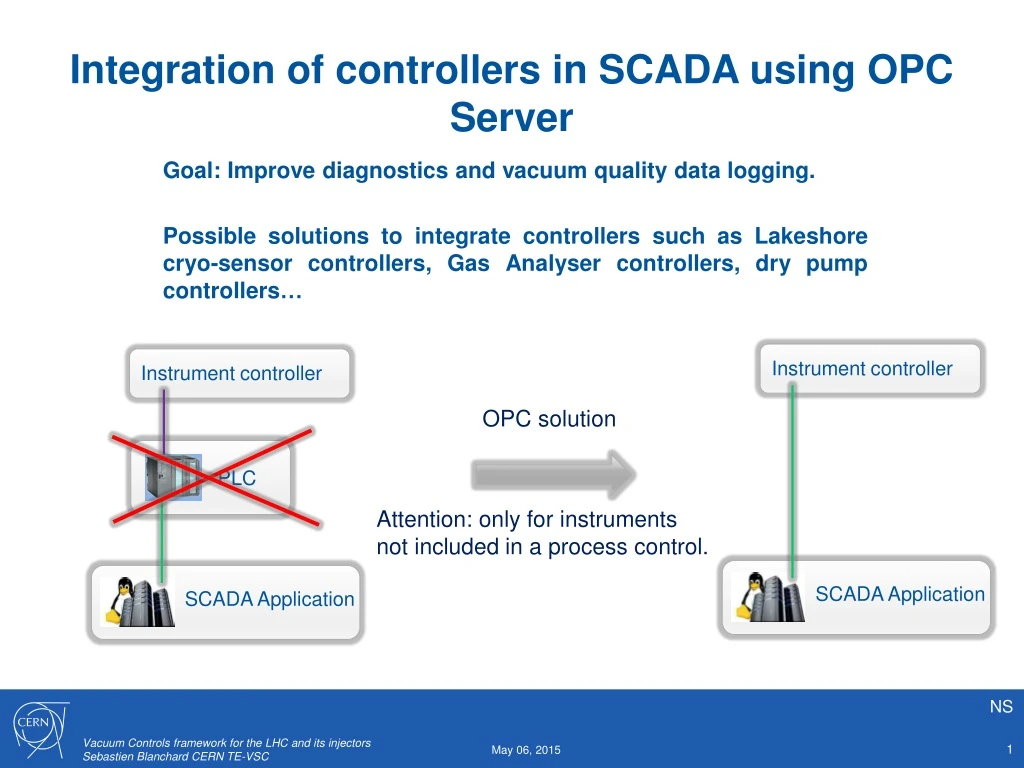 Integration of controllers in SCADA using OPC Server

Goal: Improve diagnostics and vacuum quality data logging.

Possible solutions to integrate controllers such as Lakeshore cryo-sensor controllers, Gas Analyser controllers, dry pump controllers…

Instrument controller

PLC

SCADA Application

OPC solution

Attention: only for instruments not included in a process control.

Instrument controller

SCADA Application

NS

CERN

Vacuum Controls framework for the LHC and its injectors
Sebastien Blanchard CERN TE-VSC

May 06, 2015

1